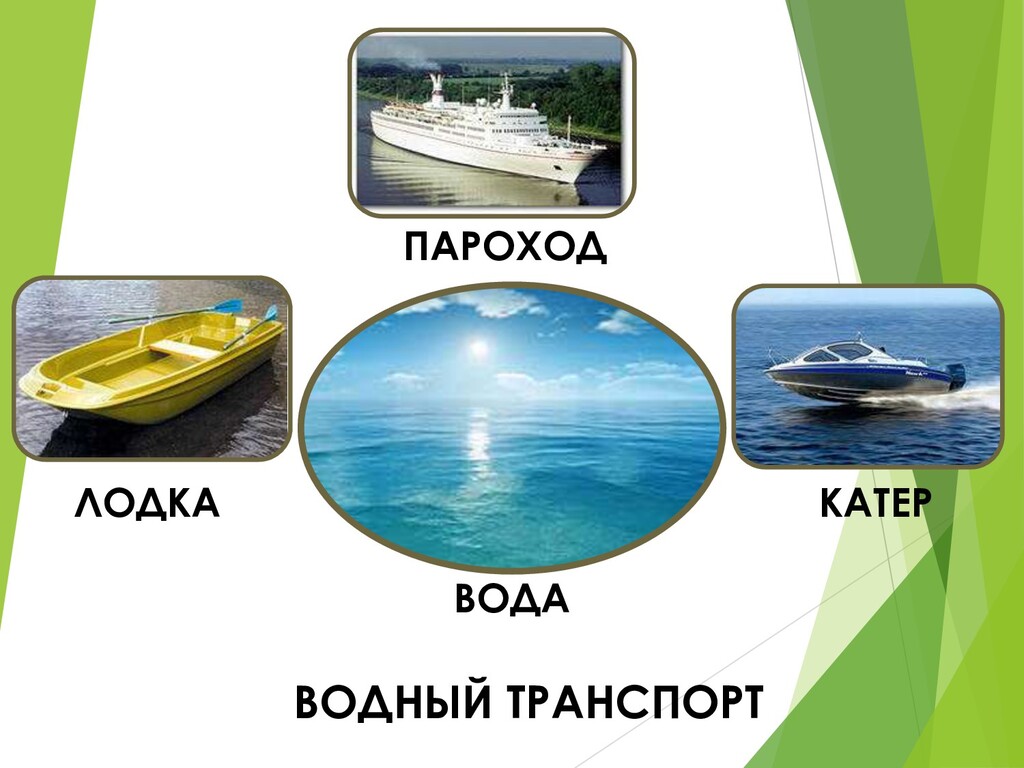 ПАРОХОД

ЛОДКА

КАТЕР

ВОДА

ВОДНЫЙ ТРАНСПОРТ